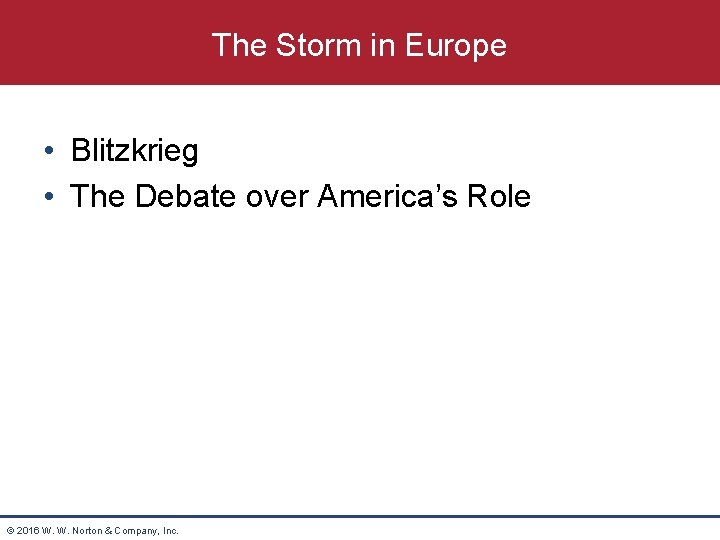 The Storm in Europe

• Blitzkrieg
• The Debate over America’s Role

© 2016 W. W. Norton & Company, Inc.